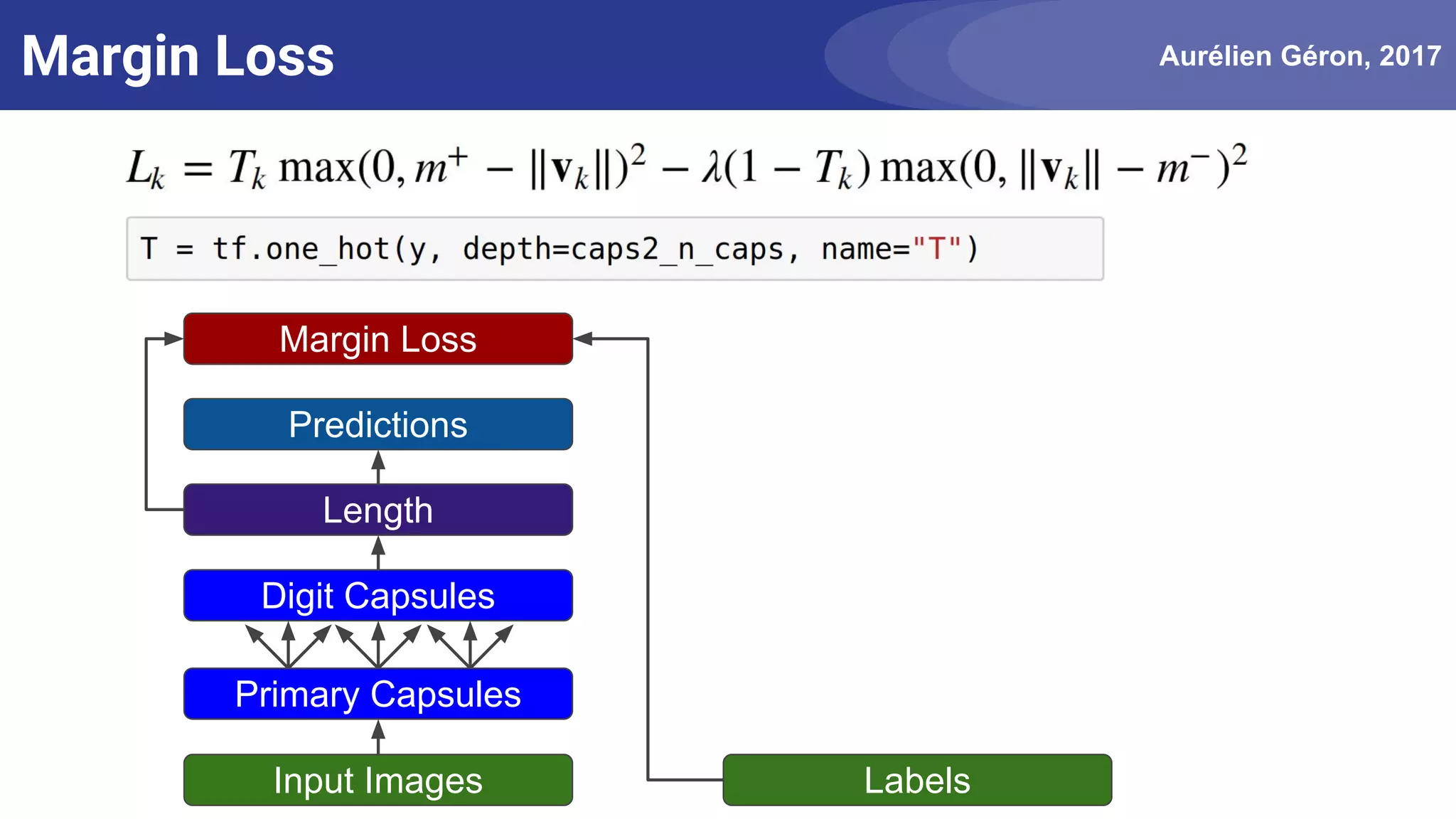 Margin Loss

Aurélien Géron, 2017

$L_k = T_k \max(0, m^+ - \|\mathbf{v}_k\|)^2 - \lambda(1 - T_k) \max(0, \|\mathbf{v}_k\| - m^-)^2$

T = tf.one_hot(y, depth=caps2_n_caps, name="T")

Margin Loss

Predictions

Length

Digit Capsules

Primary Capsules

Input Images

Labels